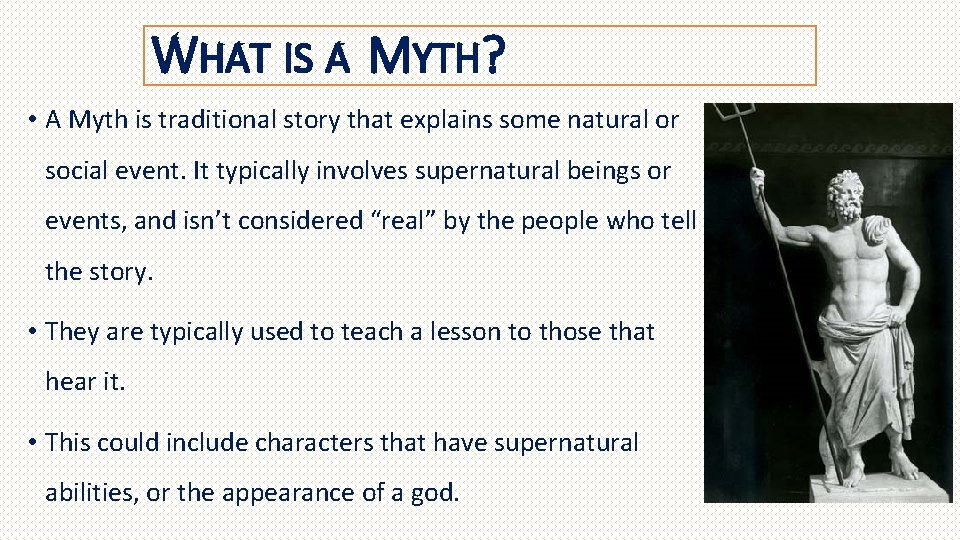 WHAT IS A MYTH?

• A Myth is traditional story that explains some natural or social event. It typically involves supernatural beings or events, and isn't considered "real" by the people who tell the story.

• They are typically used to teach a lesson to those that hear it.

• This could include characters that have supernatural abilities, or the appearance of a god.